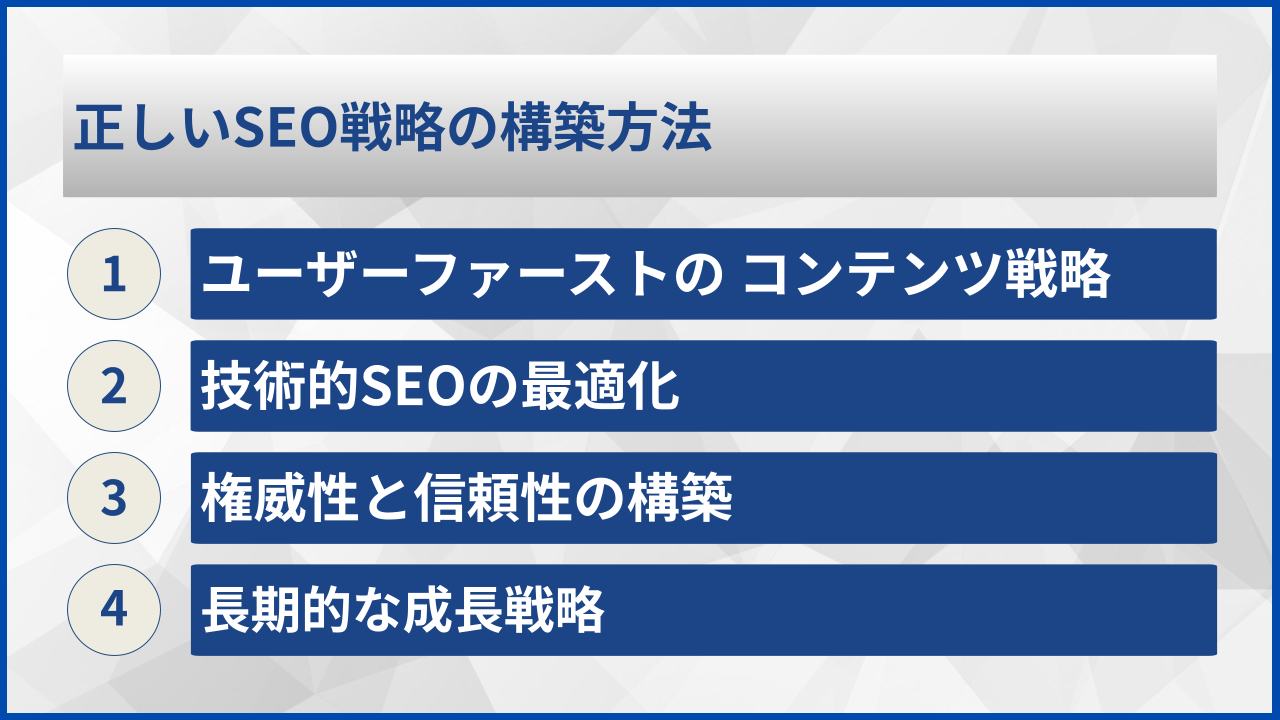 正しいSEO戦略の構築方法

1
ユーザーファーストの コンテンツ戦略

2
技術的SEOの最適化

3
権威性と信頼性の構築

4
長期的な成長戦略